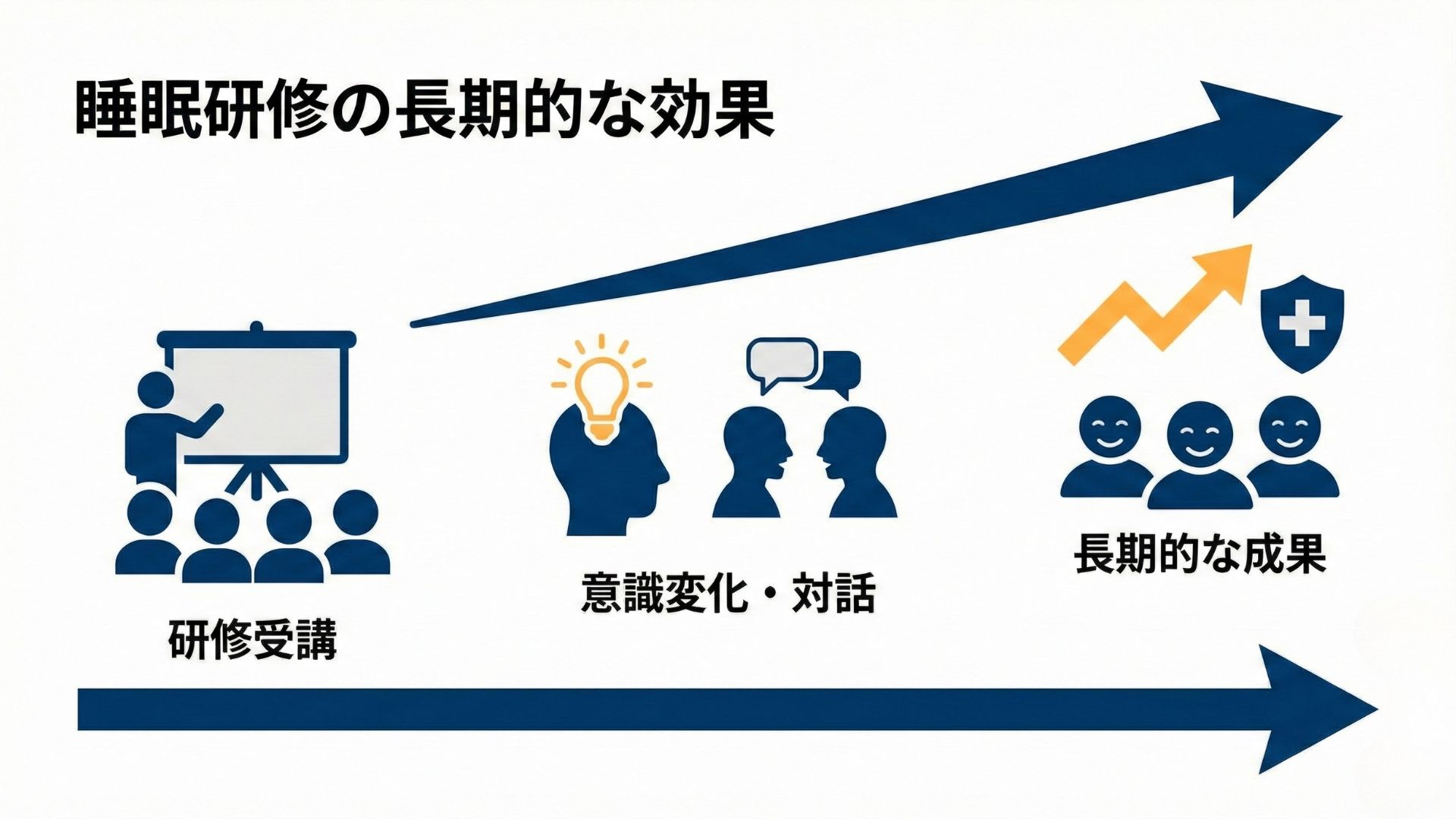 睡眠研修の長期的な効果

研修受講

意識変化・対話

長期的な成果